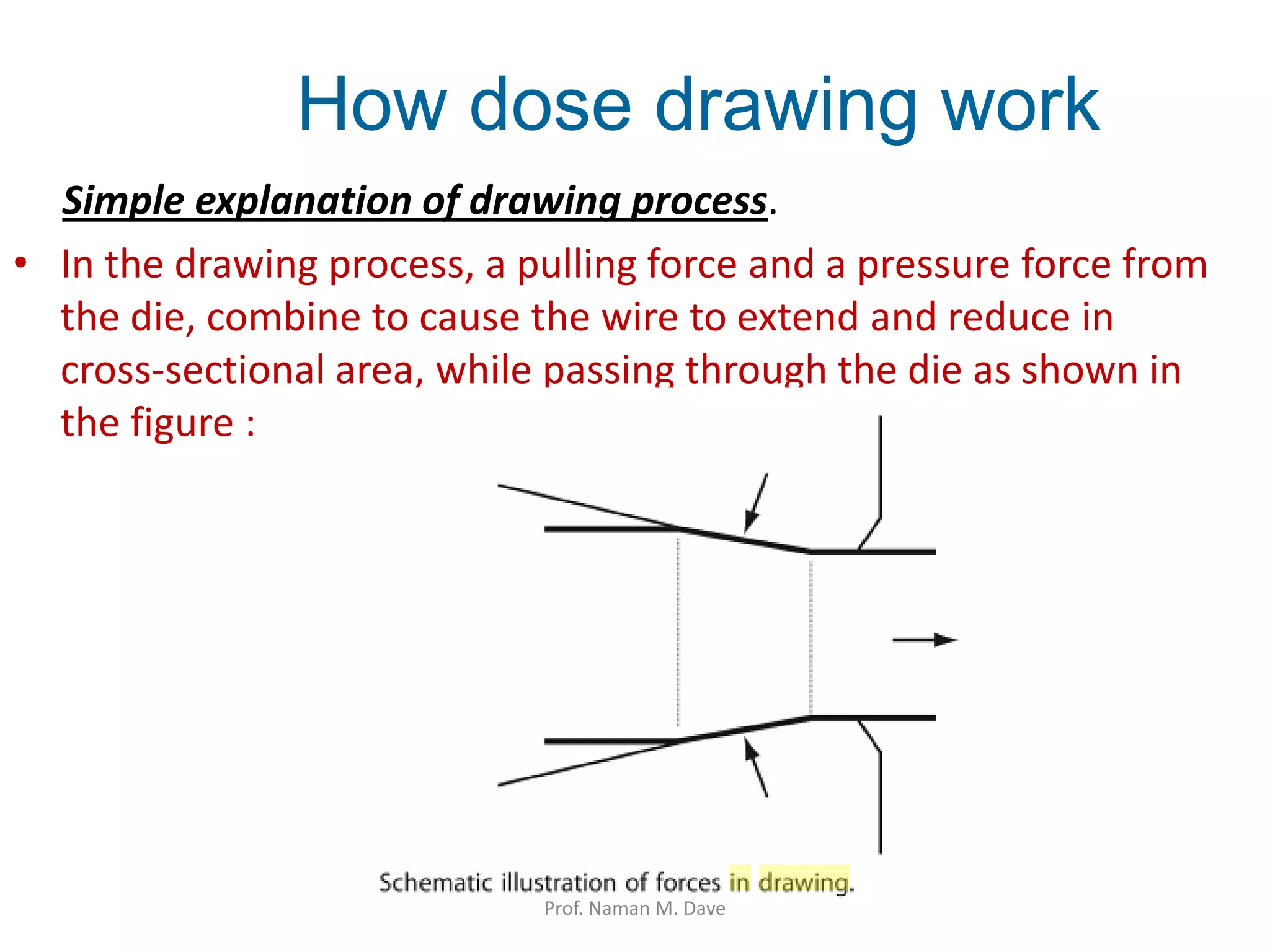 How dose drawing work

Simple explanation of drawing process.

• In the drawing process, a pulling force and a pressure force from the die, combine to cause the wire to extend and reduce in cross-sectional area, while passing through the die as shown in the figure :

Schematic illustration of forces in drawing.

Prof. Naman M. Dave